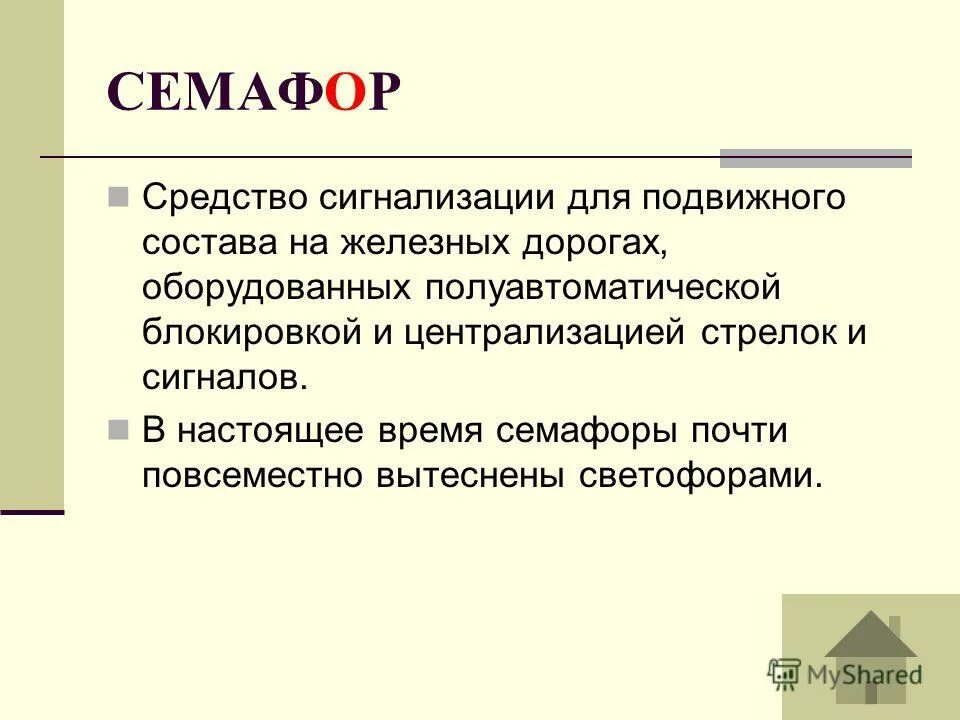 СЕМАФОР

Средство сигнализации для подвижного состава на железных дорогах, оборудованных полуавтоматической блокировкой и централизацией стрелок и сигналов.

В настоящее время семафоры почти повсеместно вытеснены светофорами.

MyShared